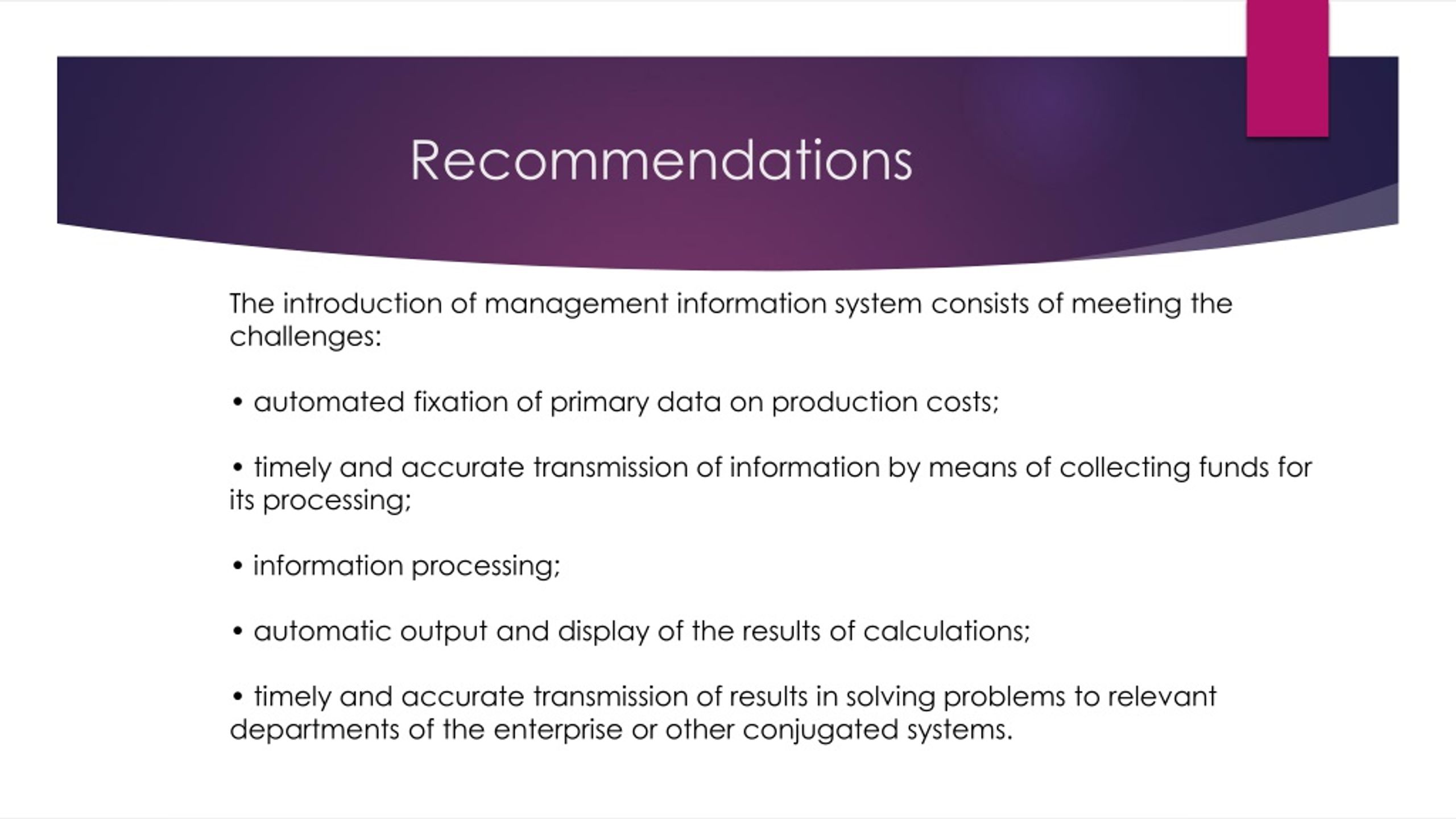 Recommendations

The introduction of management information system consists of meeting the challenges:

• automated fixation of primary data on production costs;

• timely and accurate transmission of information by means of collecting funds for its processing;

• information processing;

• automatic output and display of the results of calculations;

• timely and accurate transmission of results in solving problems to relevant departments of the enterprise or other conjugated systems.